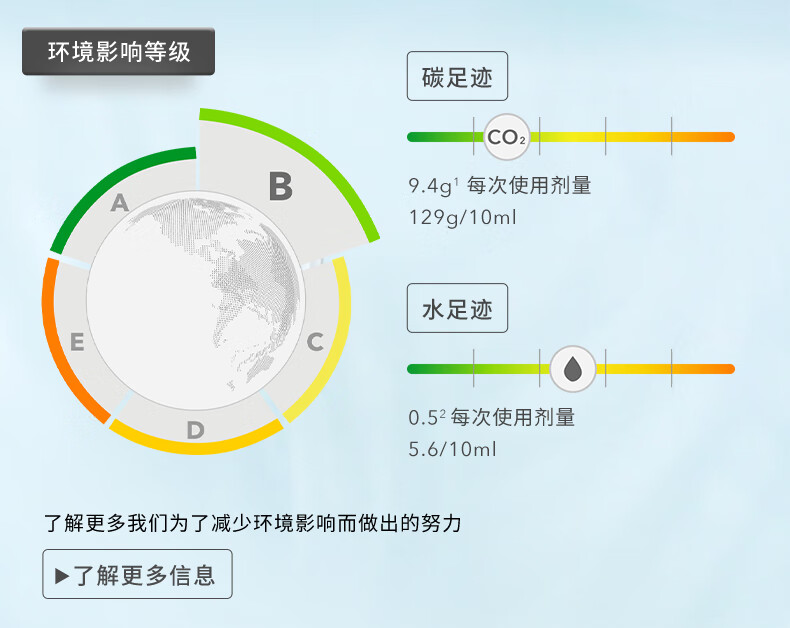 环境影响等级

A
B
C
D
E

碳足迹

$CO_2$

9.4g$^1$ 每次使用剂量
129g/10ml

水足迹

0.5$^2$ 每次使用剂量
5.6/10ml

了解更多我们为了减少环境影响而做出的努力

▶了解更多信息